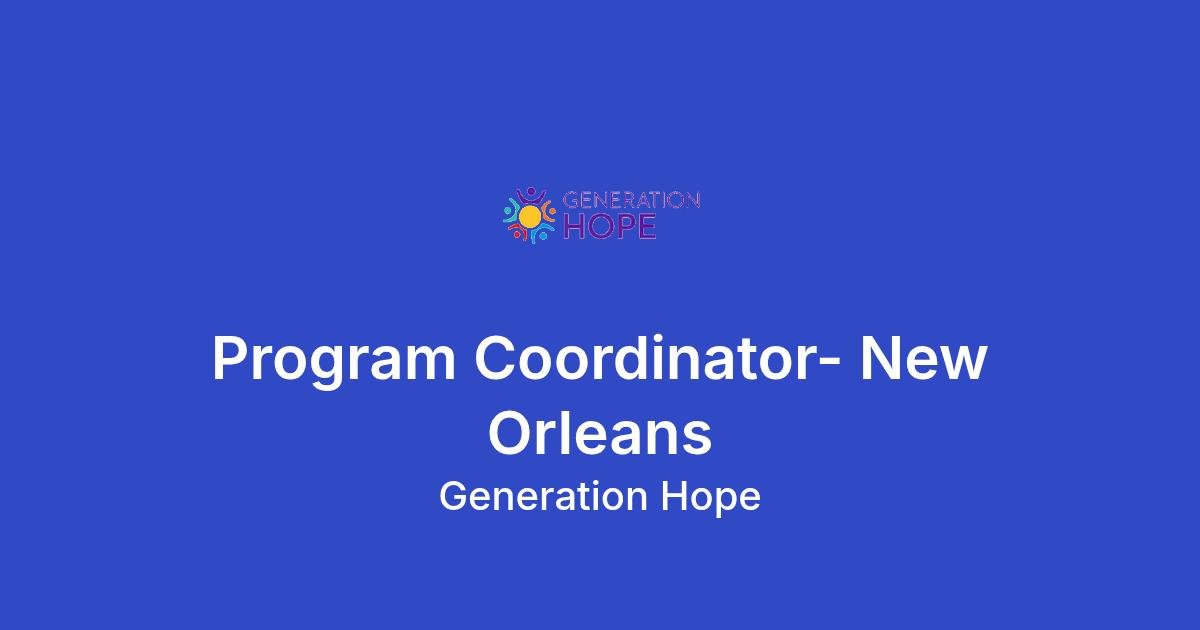 GENERATION
HOPE

Program Coordinator- New Orleans

Generation Hope